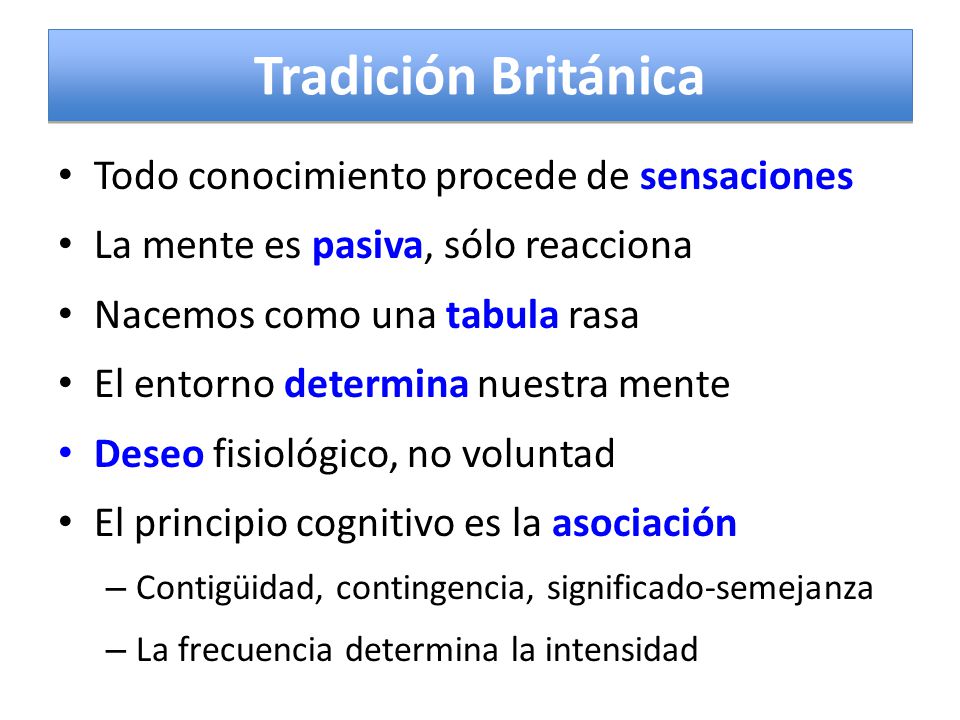 Tradición Británica

• Todo conocimiento procede de sensaciones
• La mente es pasiva, sólo reacciona
• Nacemos como una tabula rasa
• El entorno determina nuestra mente
• Deseo fisiológico, no voluntad
• El principio cognitivo es la asociación
– Contigüidad, contingencia, significado-semejanza
– La frecuencia determina la intensidad